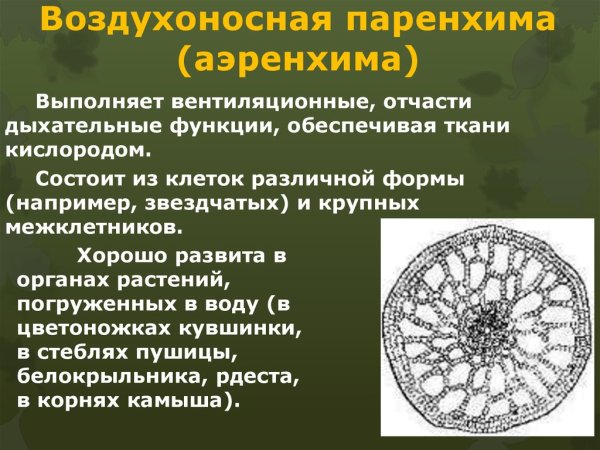 Воздухоносная паренхима (аэренхима)

Выполняет вентиляционные, отчасти дыхательные функции, обеспечивая ткани кислородом.

Состоит из клеток различной формы (например, звездчатых) и крупных межклетников.

Хорошо развита в органах растений, погруженных в воду (в цветоножках кувшинки, в стеблях пушицы, белокрыльника, рдеста, в корнях камыша).